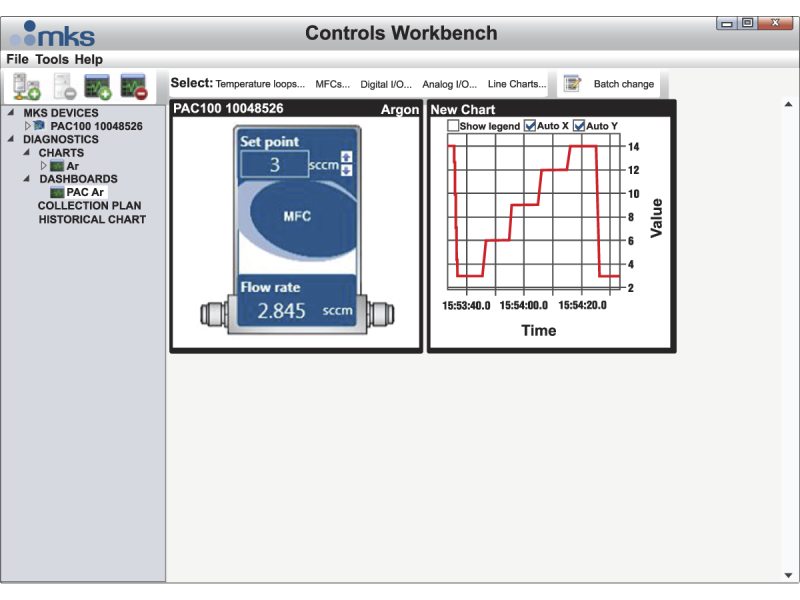 mks

Controls Workbench

File Tools Help

Select: Temperature loops... MFCs... Digital I/O... Analog I/O... Line Charts... Batch change

MKS DEVICES
PAC100 10048526
DIAGNOSTICS
CHARTS
Ar
DASHBOARDS
PAC Ar
COLLECTION PLAN
HISTORICAL CHART

PAC100 10048526 Argon

Set point
3 sccm

MFC

Flow rate
2.845 sccm

New Chart

Show legend Auto X Auto Y

14
12
10
8
6
4
2

Value

15:53:40.0 15:54:00.0 15:54:20.0

Time